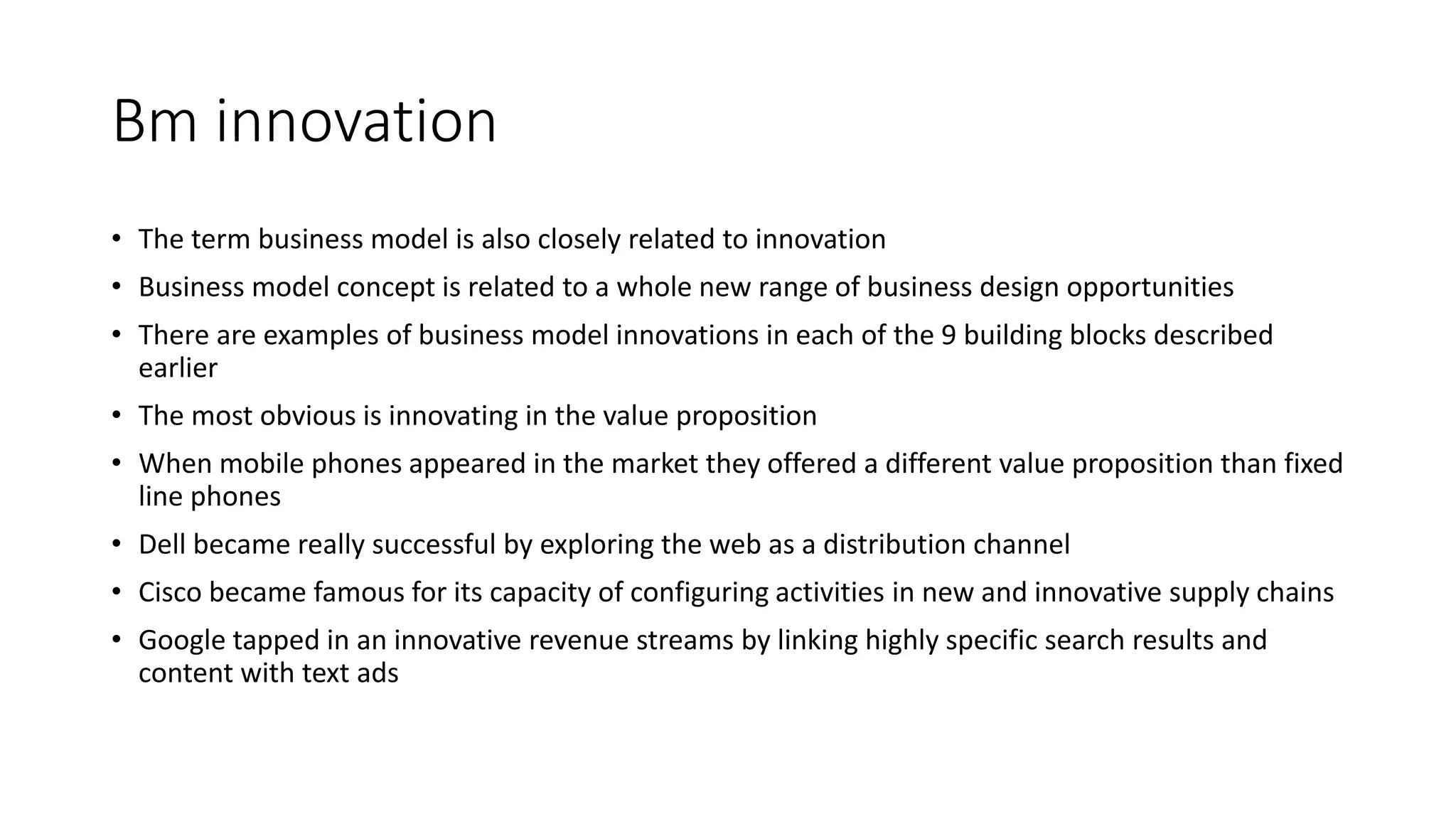 Bm innovation

• The term business model is also closely related to innovation
• Business model concept is related to a whole new range of business design opportunities
• There are examples of business model innovations in each of the 9 building blocks described earlier
• The most obvious is innovating in the value proposition
• When mobile phones appeared in the market they offered a different value proposition than fixed line phones
• Dell became really successful by exploring the web as a distribution channel
• Cisco became famous for its capacity of configuring activities in new and innovative supply chains
• Google tapped in an innovative revenue streams by linking highly specific search results and content with text ads